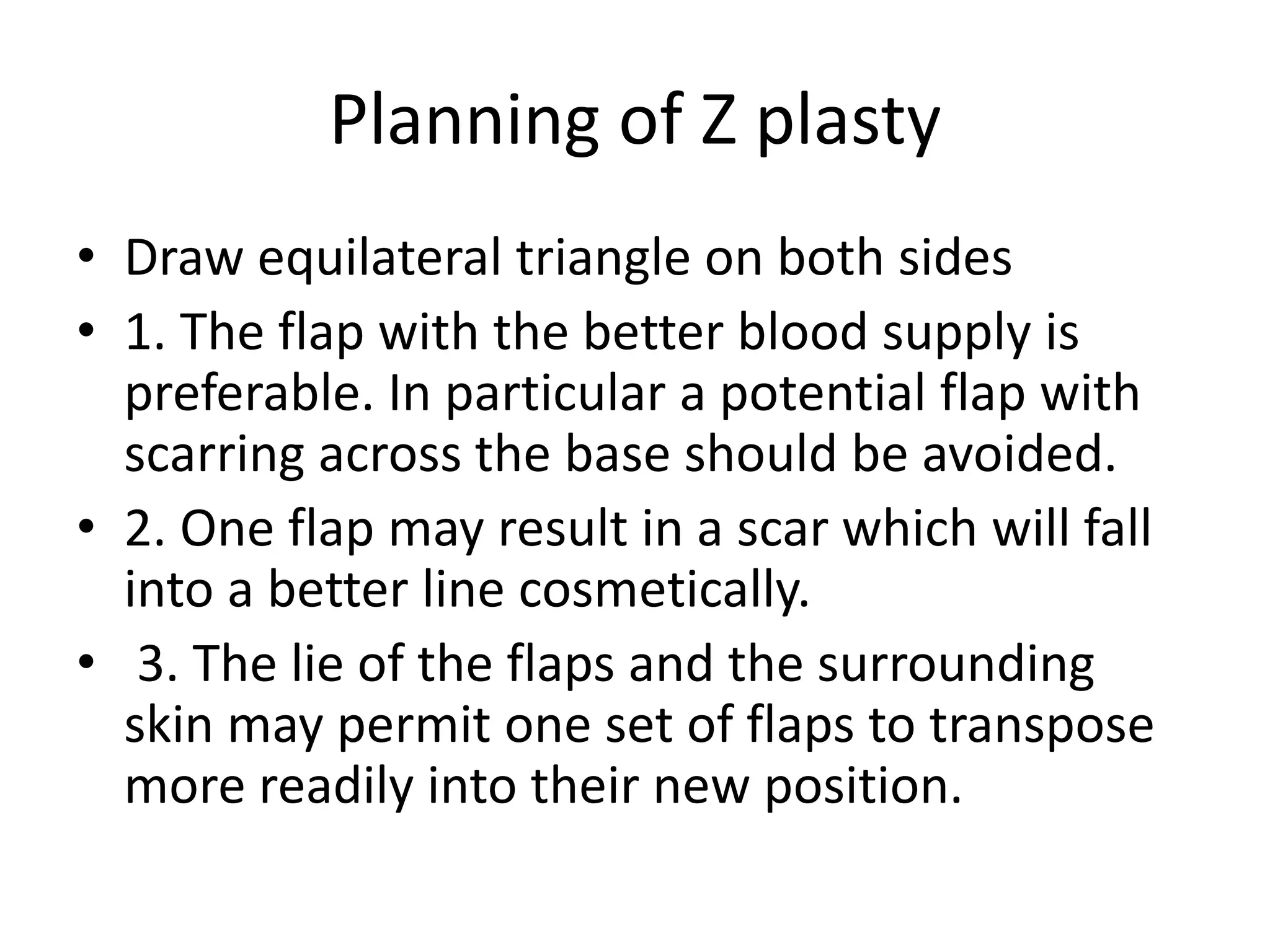 Planning of Z plasty

• Draw equilateral triangle on both sides
• 1. The flap with the better blood supply is preferable. In particular a potential flap with scarring across the base should be avoided.
• 2. One flap may result in a scar which will fall into a better line cosmetically.
• 3. The lie of the flaps and the surrounding skin may permit one set of flaps to transpose more readily into their new position.